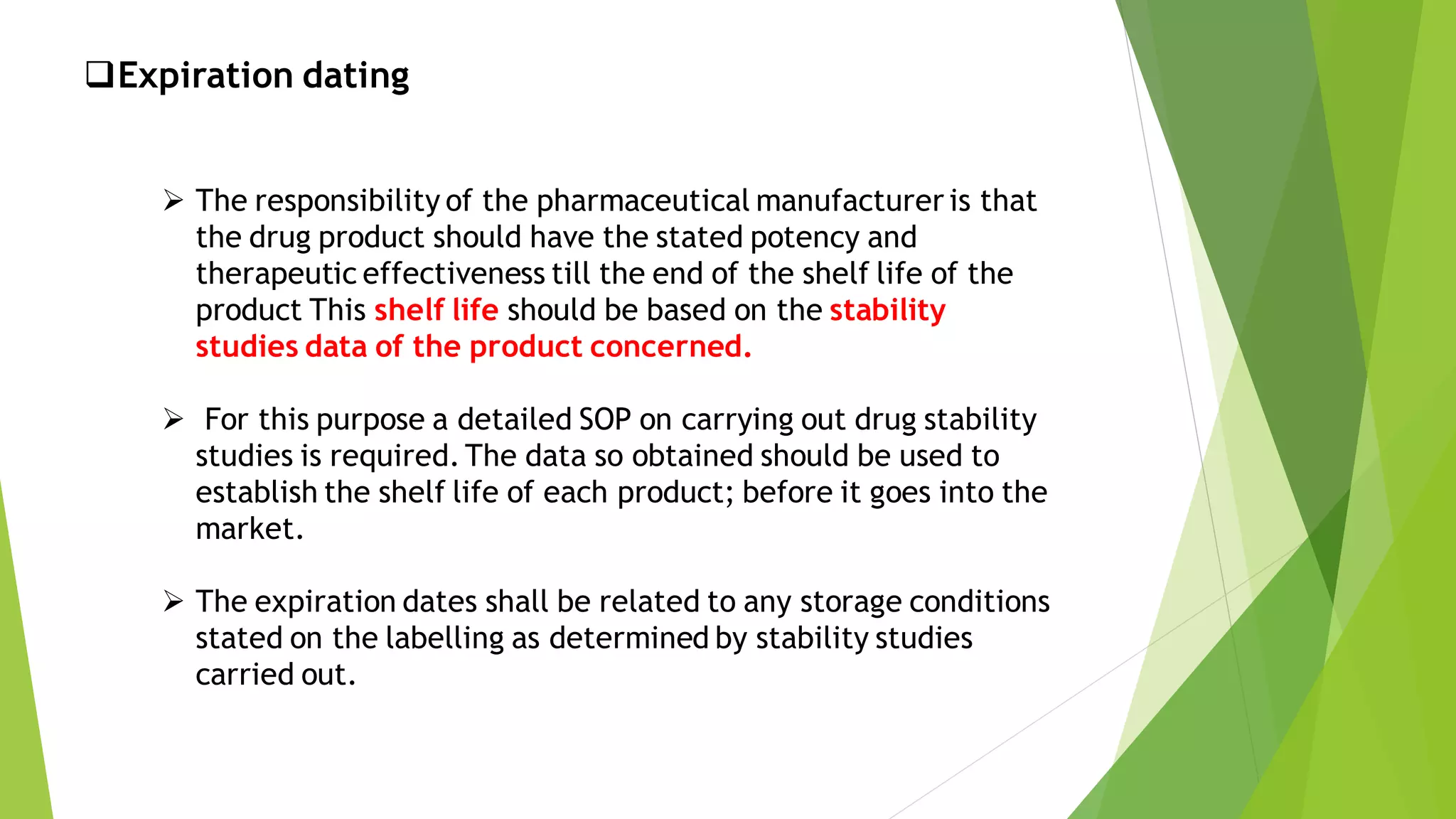 ❑Expiration dating

➢ The responsibility of the pharmaceutical manufacturer is that the drug product should have the stated potency and therapeutic effectiveness till the end of the shelf life of the product This shelf life should be based on the stability studies data of the product concerned.

➢ For this purpose a detailed SOP on carrying out drug stability studies is required. The data so obtained should be used to establish the shelf life of each product; before it goes into the market.

➢ The expiration dates shall be related to any storage conditions stated on the labelling as determined by stability studies carried out.